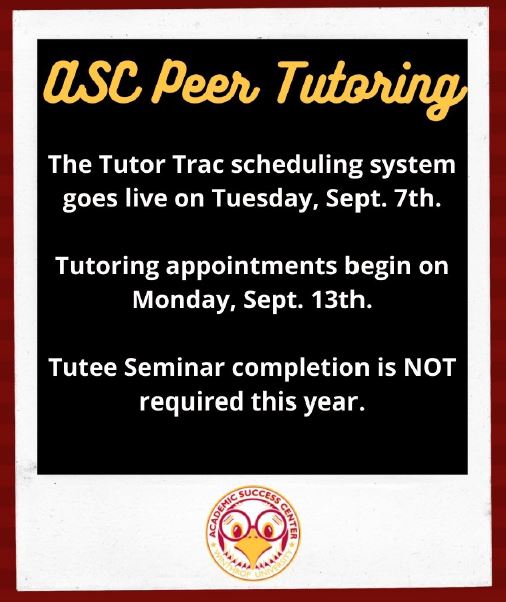 ASC Peer Tutoring

The Tutor Trac scheduling system goes live on Tuesday, Sept. 7th.

Tutoring appointments begin on Monday, Sept. 13th.

Tutee Seminar completion is NOT required this year.

ACADEMIC SUCCESS CENTER
WINTHROP UNIVERSITY